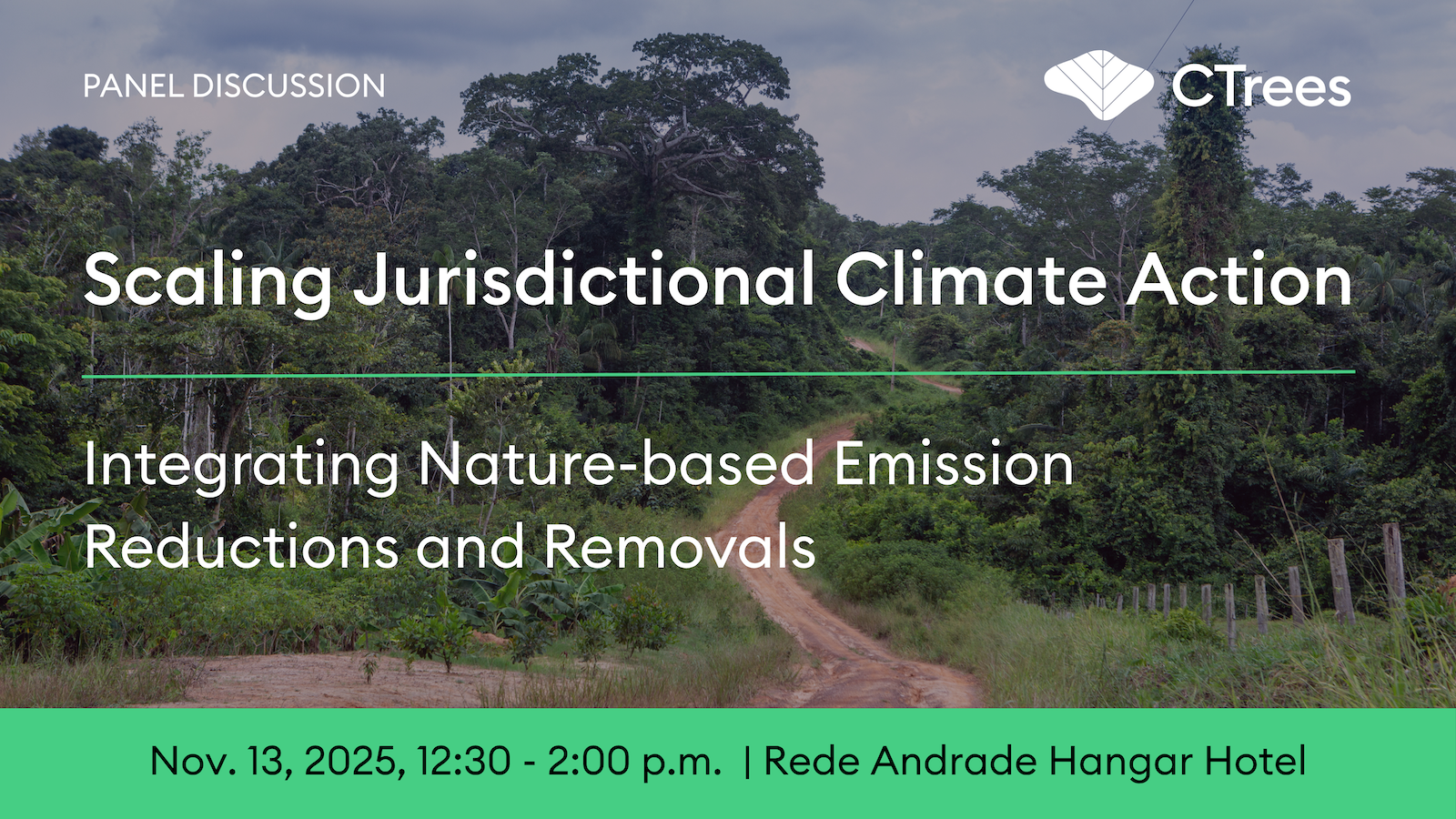 PANEL DISCUSSION

CTrees

Scaling Jurisdictional Climate Action

Integrating Nature-based Emission Reductions and Removals

Nov. 13, 2025, 12:30 - 2:00 p.m. | Rede Andrade Hangar Hotel